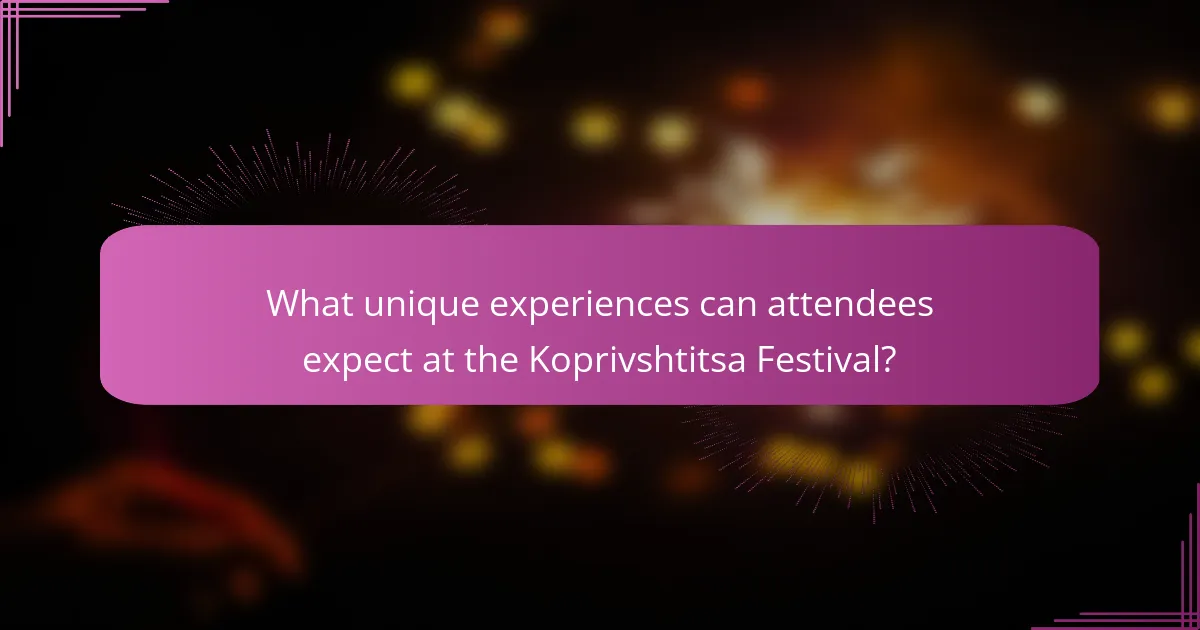 What unique experiences can attendees expect at the Koprivshtitsa Festival?